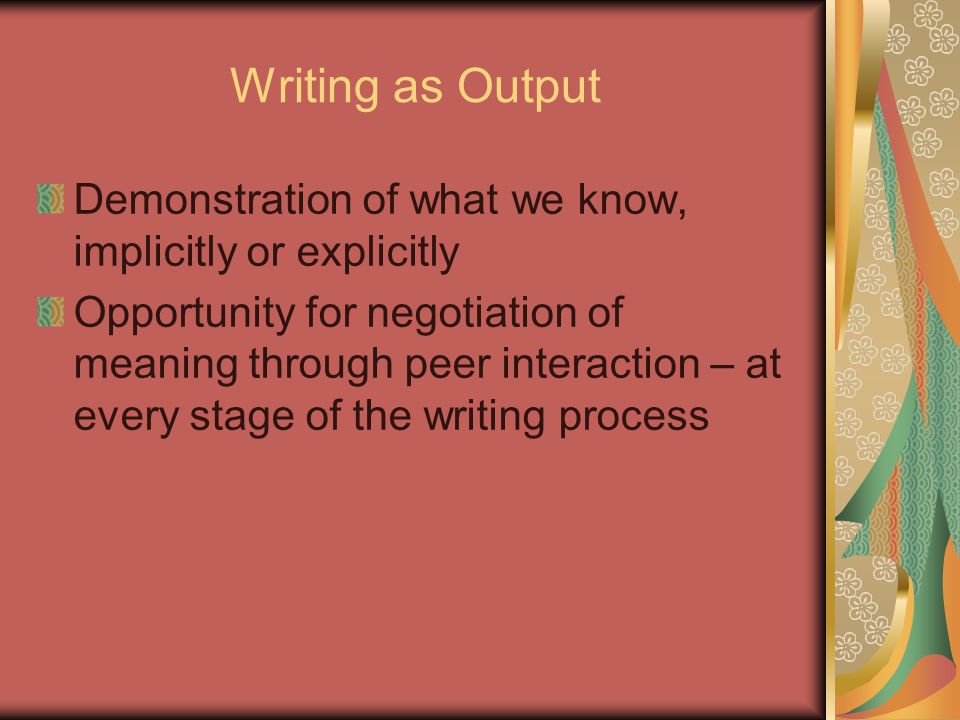 Writing as Output

Demonstration of what we know, implicitly or explicitly

Opportunity for negotiation of meaning through peer interaction – at every stage of the writing process